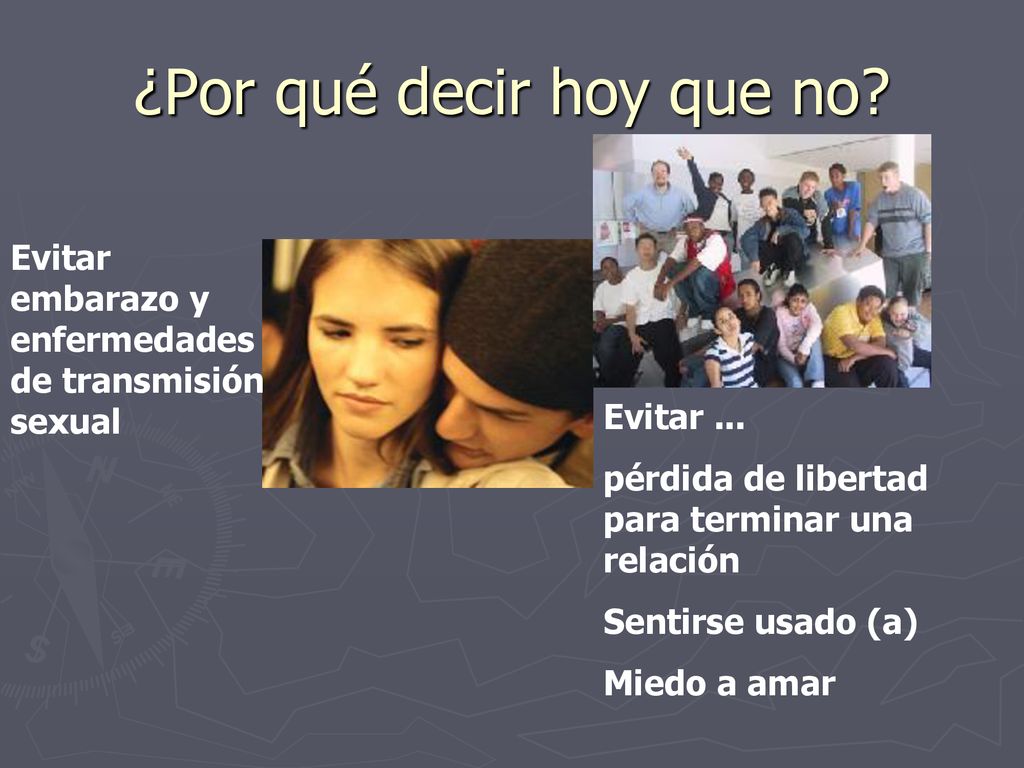 ¿Por qué decir hoy que no?

Evitar embarazo y enfermedades de transmisión sexual

Evitar ...

pérdida de libertad para terminar una relación

Sentirse usado (a)

Miedo a amar